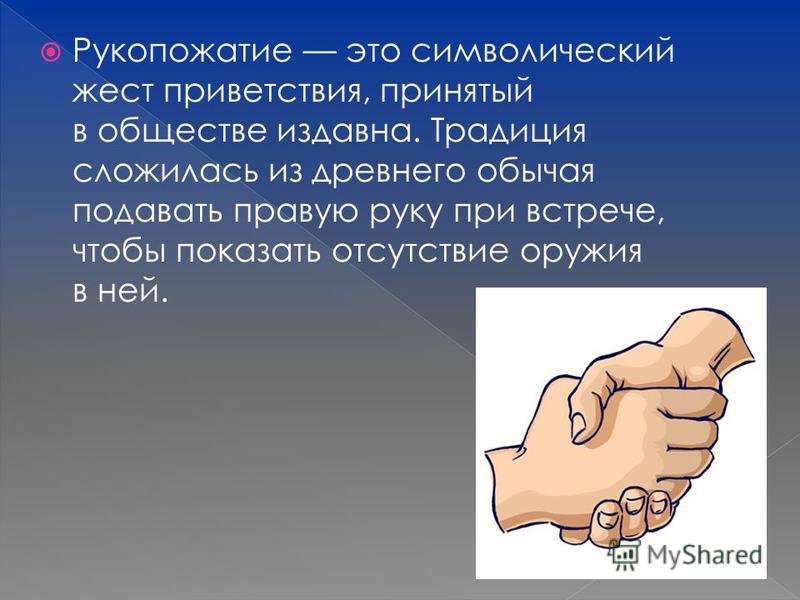 Рукопожатие — это символический жест приветствия, принятый в обществе издавна. Традиция сложилась из древнего обычая подавать правую руку при встрече, чтобы показать отсутствие оружия в ней.

MyShared